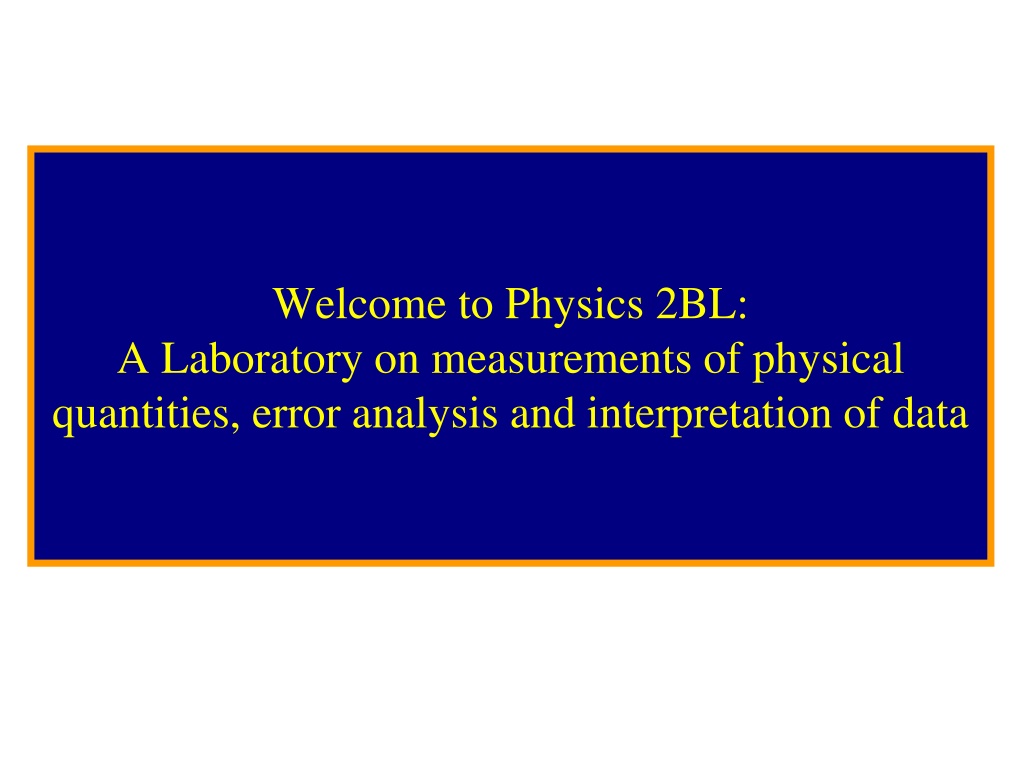 Welcome to Physics 2BL:
A Laboratory on measurements of physical quantities, error analysis and interpretation of data